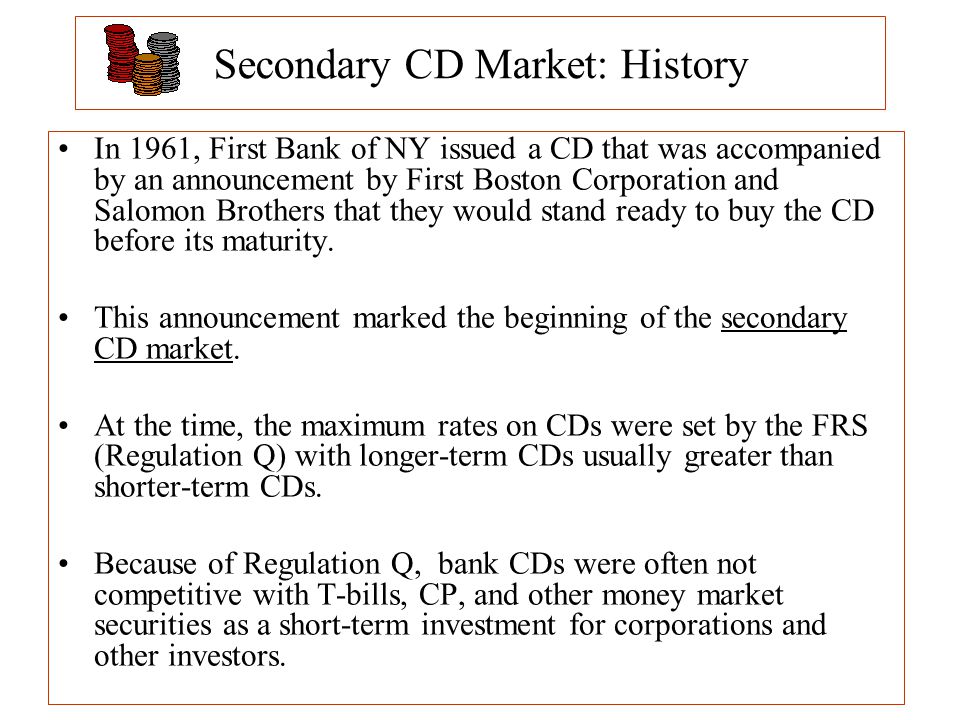 Secondary CD Market: History

• In 1961, First Bank of NY issued a CD that was accompanied by an announcement by First Boston Corporation and Salomon Brothers that they would stand ready to buy the CD before its maturity.

• This announcement marked the beginning of the secondary CD market.

• At the time, the maximum rates on CDs were set by the FRS (Regulation Q) with longer-term CDs usually greater than shorter-term CDs.

• Because of Regulation Q, bank CDs were often not competitive with T-bills, CP, and other money market securities as a short-term investment for corporations and other investors.